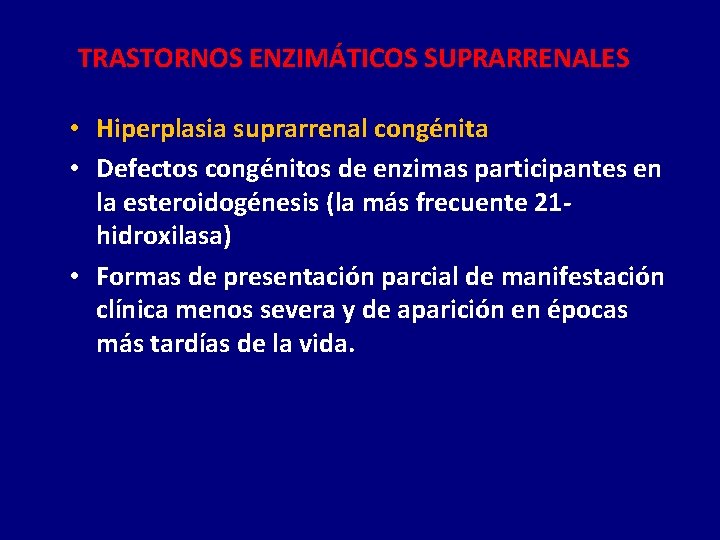 TRASTORNOS ENZIMÁTICOS SUPRARRENALES

• Hiperplasia suprarrenal congénita
• Defectos congénitos de enzimas participantes en la esteroidogénesis (la más frecuente 21-hidroxilasa)
• Formas de presentación parcial de manifestación clínica menos severa y de aparición en épocas más tardías de la vida.